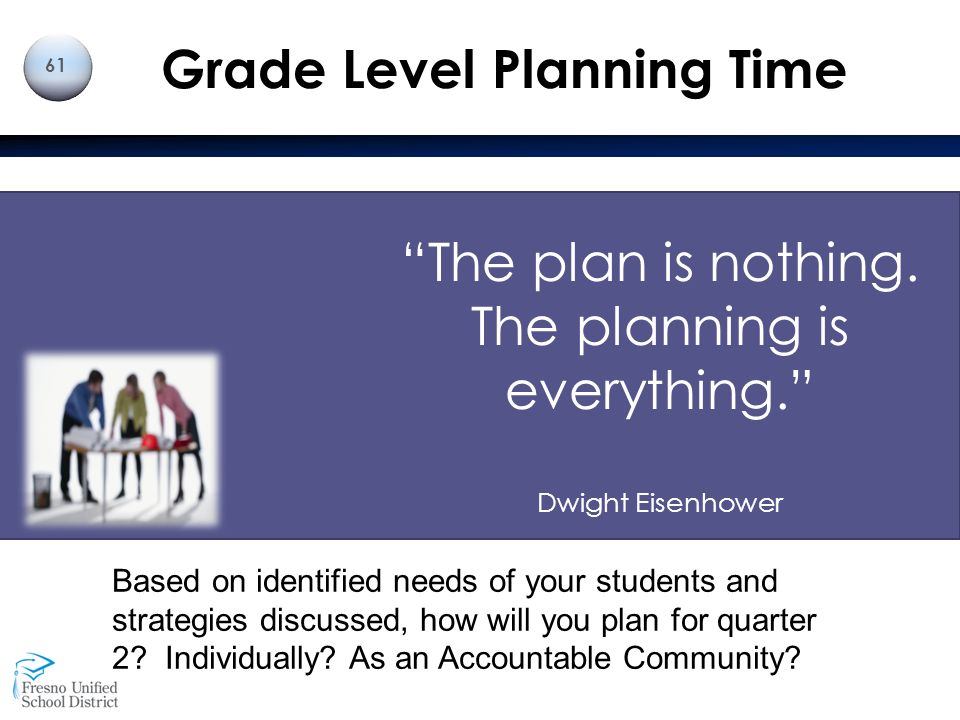 61

Grade Level Planning Time

“The plan is nothing. The planning is everything.”

Dwight Eisenhower

Based on identified needs of your students and strategies discussed, how will you plan for quarter 2? Individually? As an Accountable Community?

Fresno Unified School District